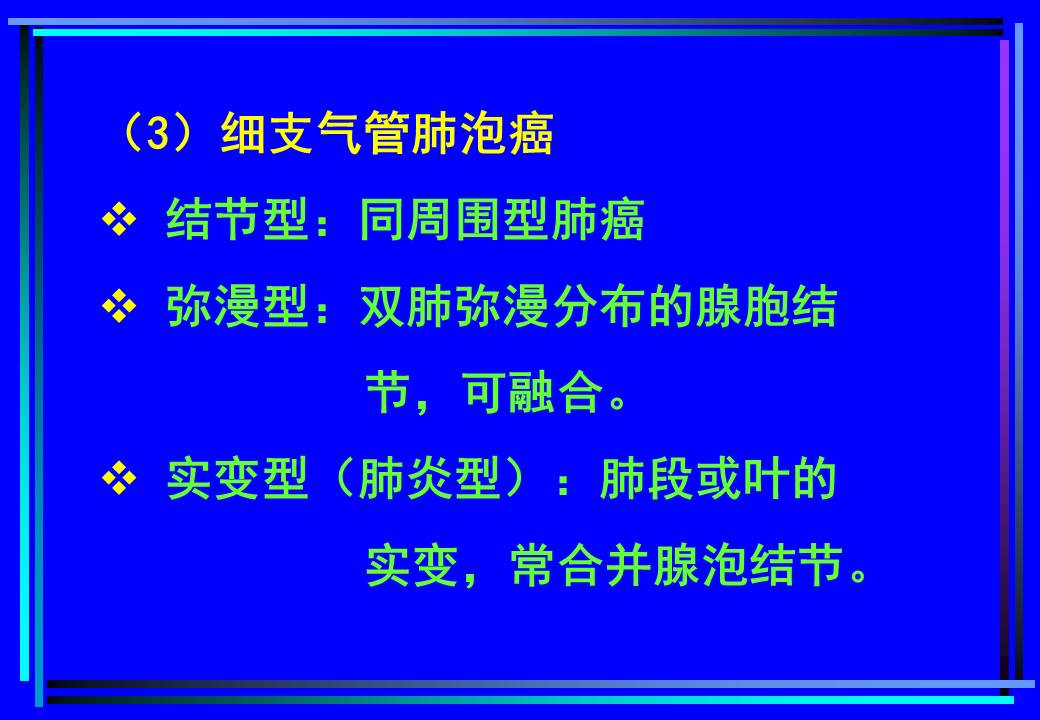 （3）细支气管肺泡癌

❖ 结节型：同周围型肺癌

❖ 弥漫型：双肺弥漫分布的腺胞结节，可融合。

❖ 实变型（肺炎型）：肺段或叶的实变，常合并腺泡结节。